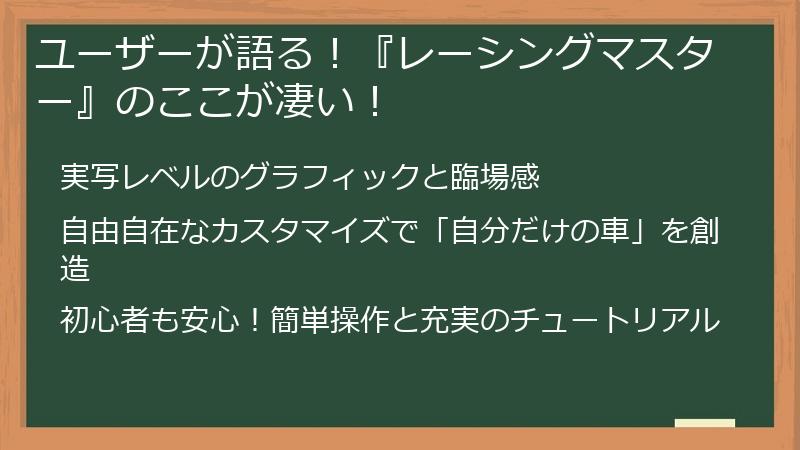 ユーザーが語る！『レーシングマスター』のここが凄い！

実写レベルのグラフィックと臨場感

自由自在なカスタマイズで「自分だけの車」を創造

初心者も安心！簡単操作と充実のチュートリアル